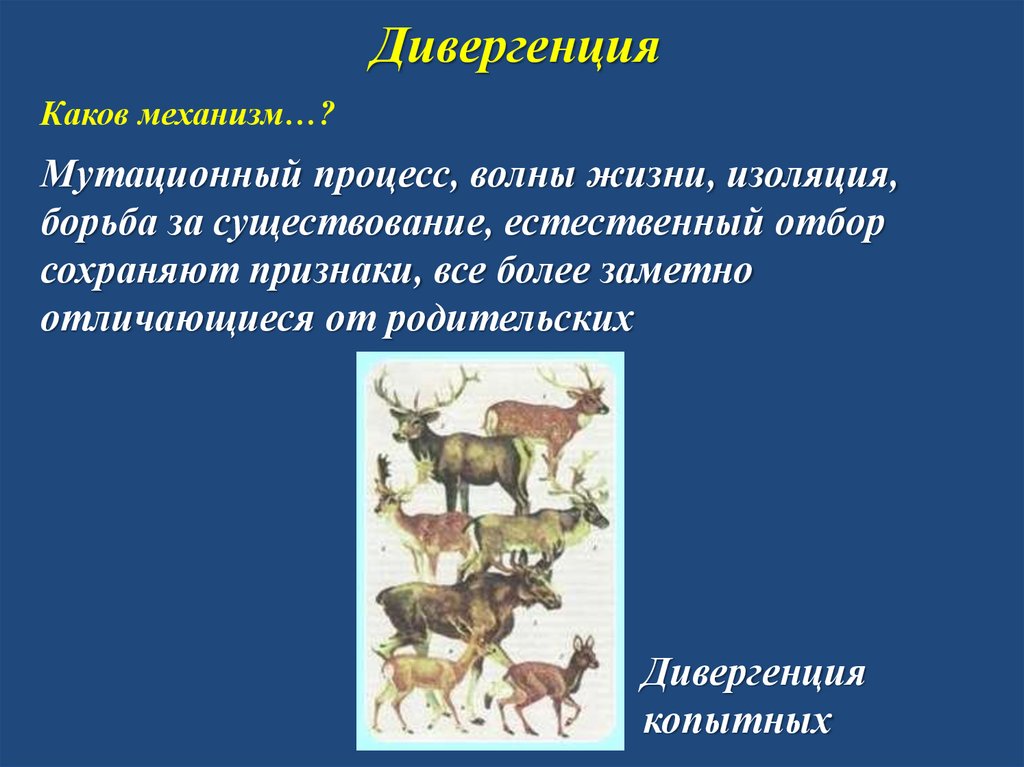 Дивергенция

Каков механизм…?

Мутационный процесс, волны жизни, изоляция, борьба за существование, естественный отбор сохраняют признаки, все более заметно отличающиеся от родительских

Дивергенция копытных